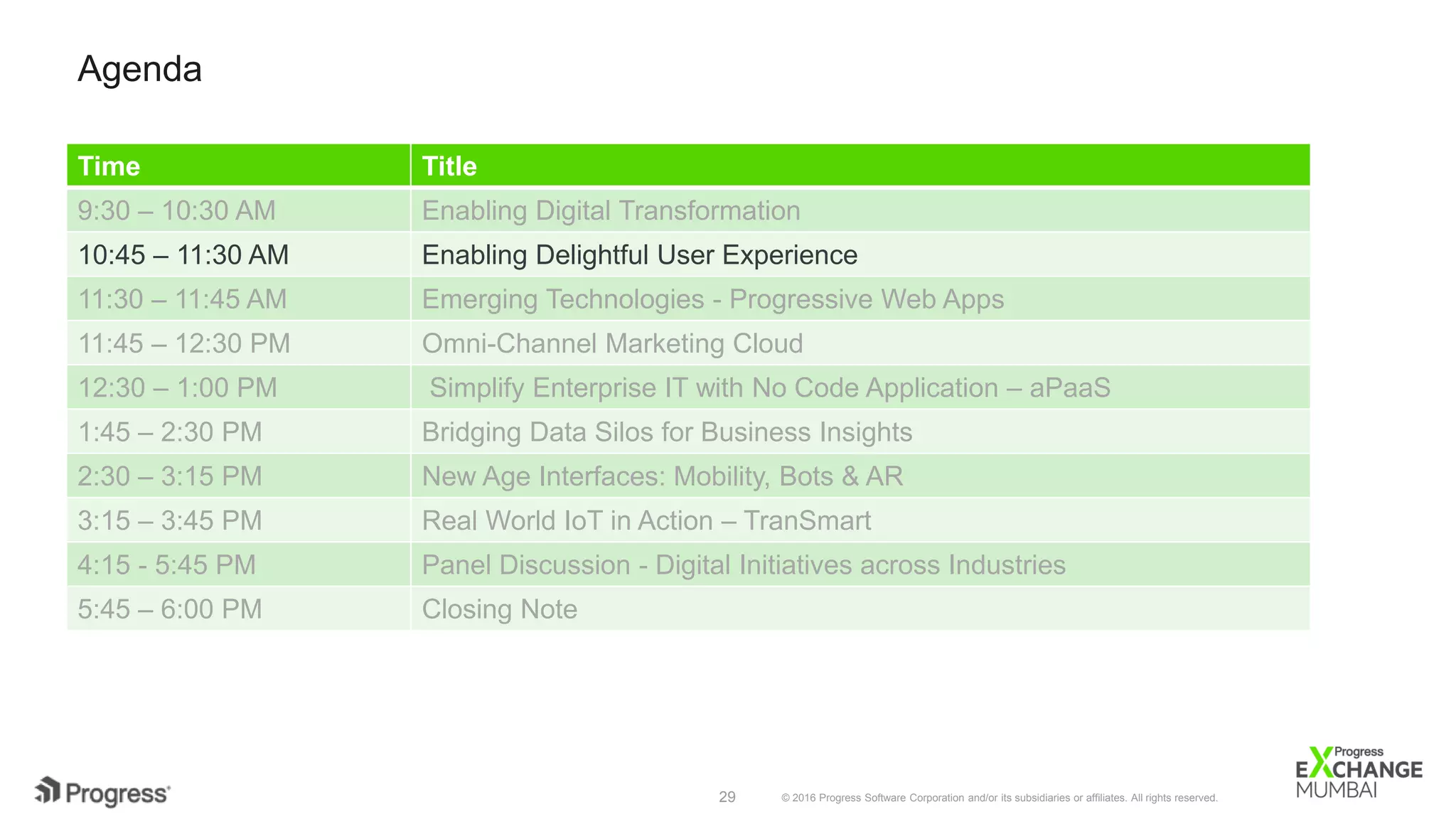 Agenda

| Time | Title |
|---|---|
| 9:30 – 10:30 AM | Enabling Digital Transformation |
| 10:45 – 11:30 AM | Enabling Delightful User Experience |
| 11:30 – 11:45 AM | Emerging Technologies - Progressive Web Apps |
| 11:45 – 12:30 PM | Omni-Channel Marketing Cloud |
| 12:30 – 1:00 PM | Simplify Enterprise IT with No Code Application – aPaaS |
| 1:45 – 2:30 PM | Bridging Data Silos for Business Insights |
| 2:30 – 3:15 PM | New Age Interfaces: Mobility, Bots & AR |
| 3:15 – 3:45 PM | Real World IoT in Action – TranSmart |
| 4:15 - 5:45 PM | Panel Discussion - Digital Initiatives across Industries |
| 5:45 – 6:00 PM | Closing Note |

Progress

29

© 2016 Progress Software Corporation and/or its subsidiaries or affiliates. All rights reserved.

Progress EXCHANGE MUMBAI